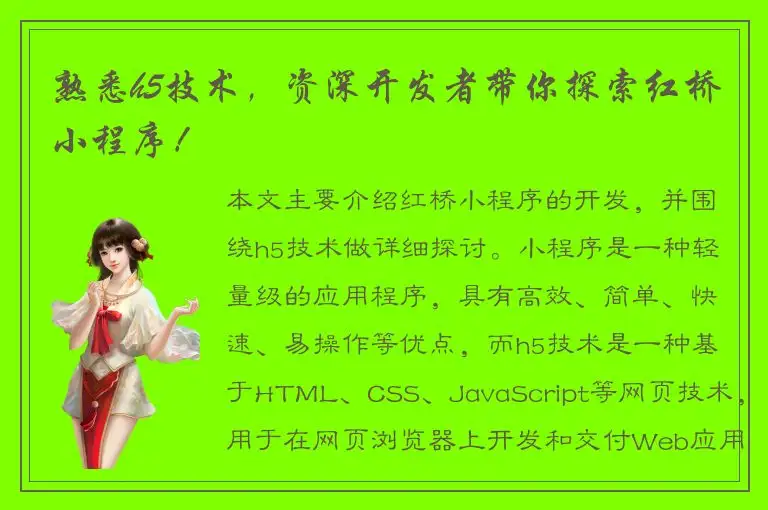 熟悉h5技术，资深开发者带你探索红桥小程序！

本文主要介绍红桥小程序的开发，并围绕h5技术做详细探讨。小程序是一种轻量级的应用程序，具有高效、简单、快速、易操作等优点，而h5技术是一种基于HTML、CSS、JavaScript等网页技术，用于在网页浏览器上开发和交付Web应用